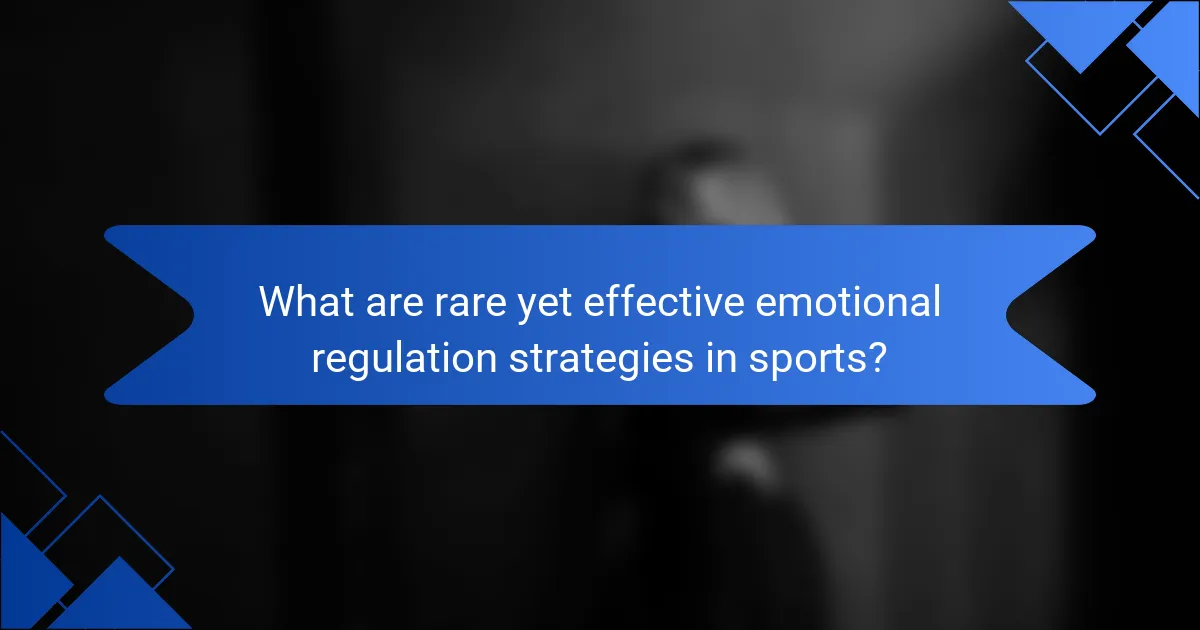 What are rare yet effective emotional regulation strategies in sports?